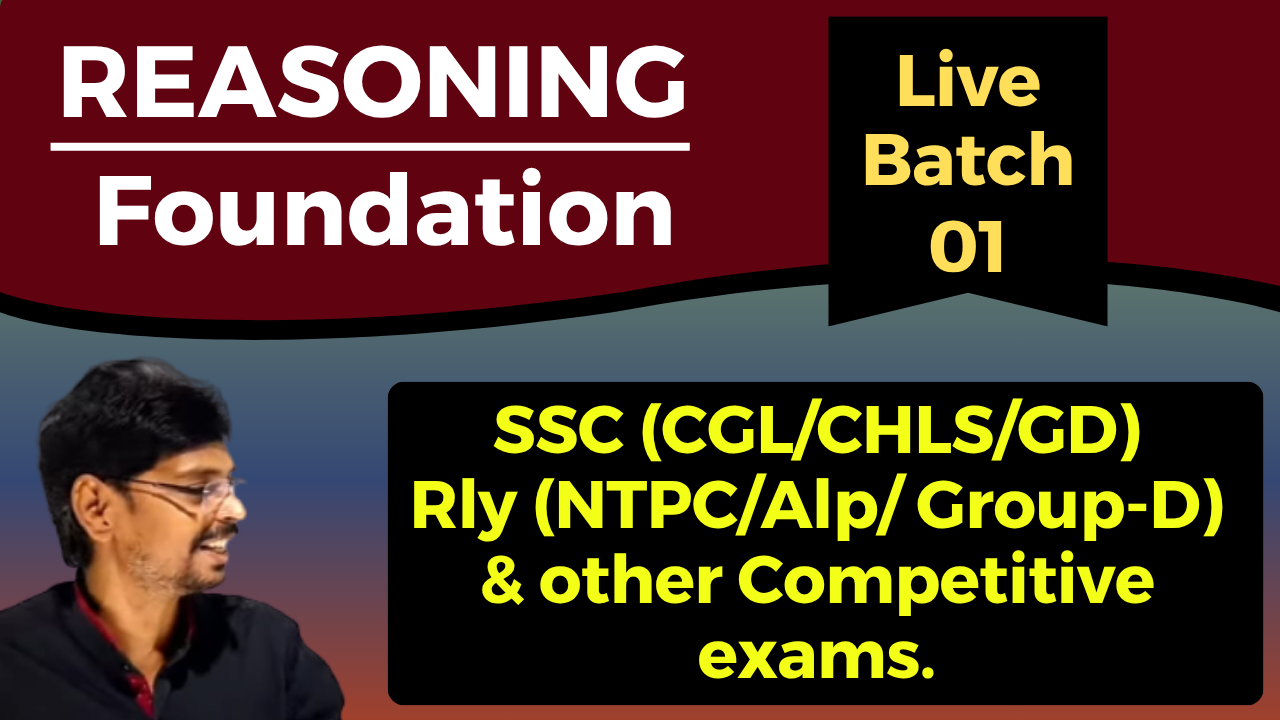 REASONING
Foundation

Live Batch 01

SSC (CGL/CHLS/GD)
Rly (NTPC/Alp/ Group-D)
& other Competitive exams.